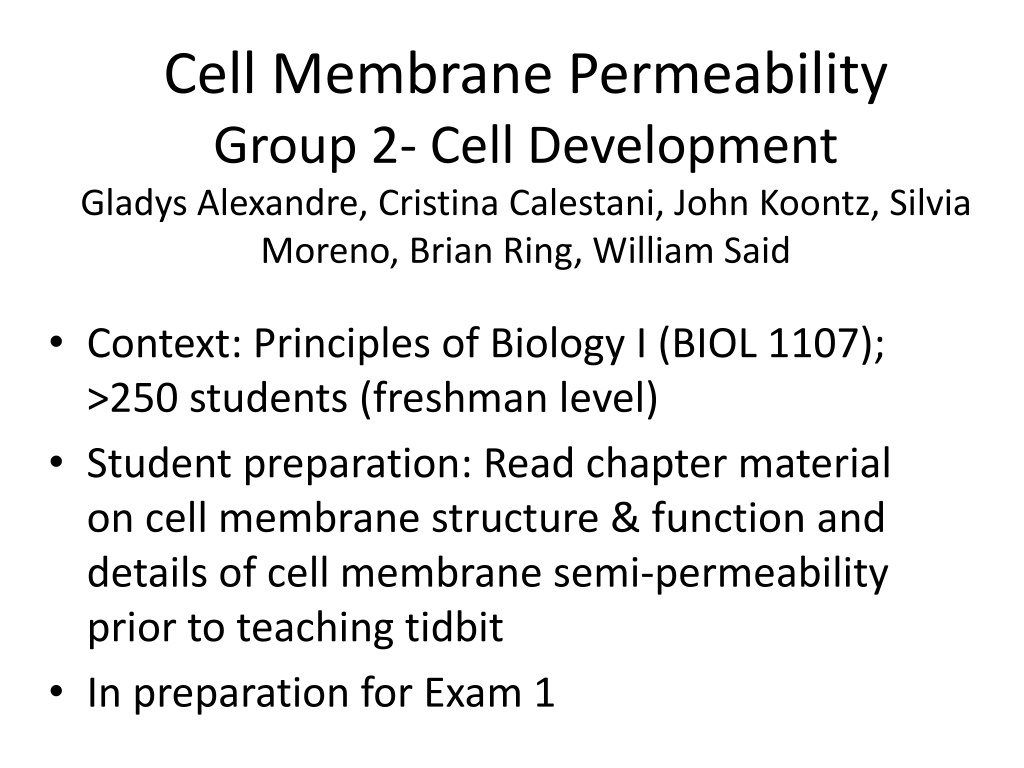 Cell Membrane Permeability
Group 2- Cell Development
Gladys Alexandre, Cristina Calestani, John Koontz, Silvia Moreno, Brian Ring, William Said

• Context: Principles of Biology I (BIOL 1107); >250 students (freshman level)
• Student preparation: Read chapter material on cell membrane structure & function and details of cell membrane semi-permeability prior to teaching tidbit
• In preparation for Exam 1